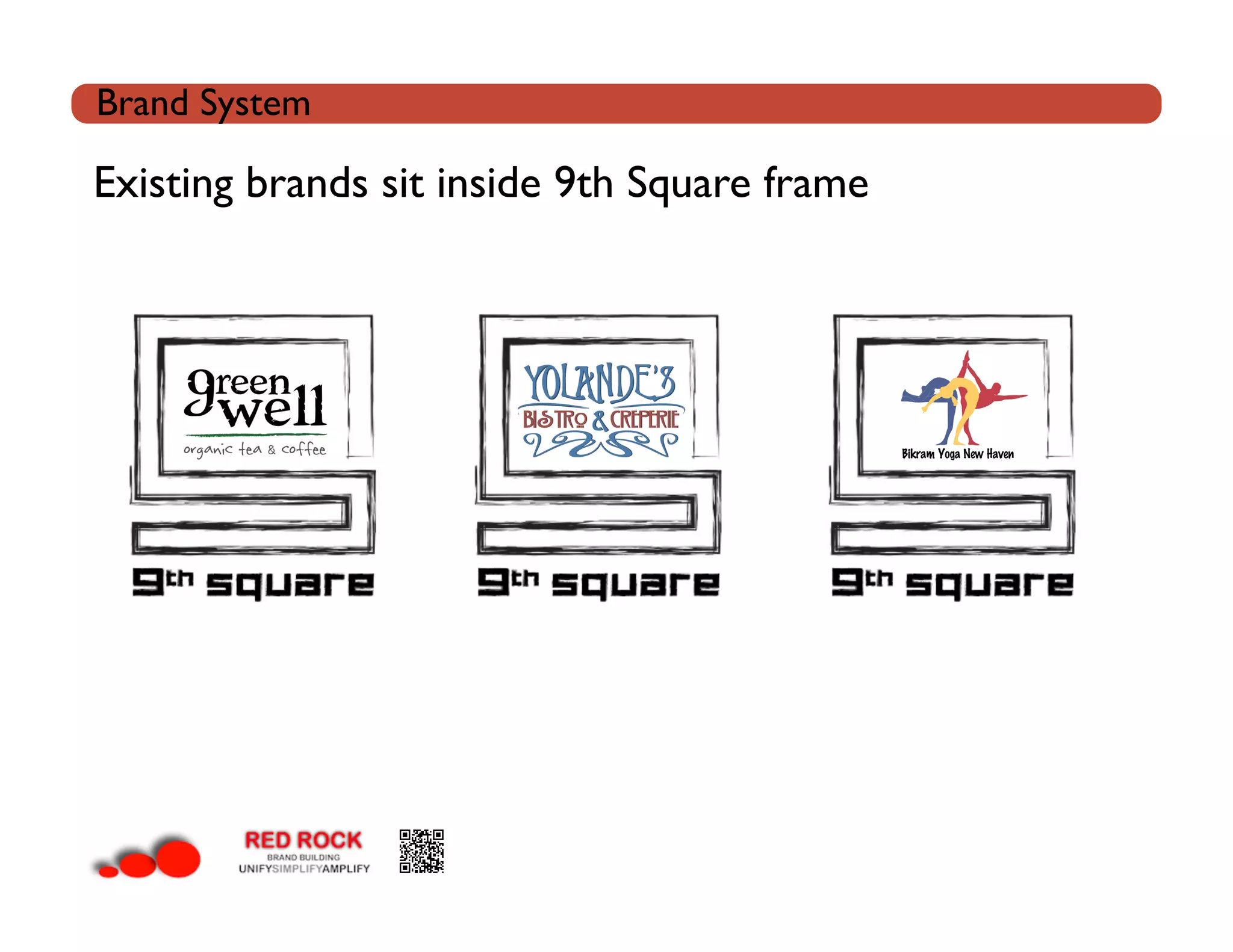 Brand System

Existing brands sit inside 9th Square frame

green well
organic tea & coffee

9th square

YOLANDE'S
BISTRO & CREPERIE

9th square

Bikram Yoga New Haven

9th square

RED ROCK
BRAND BUILDING
UNIFYSIMPLIFYAMPLIFY